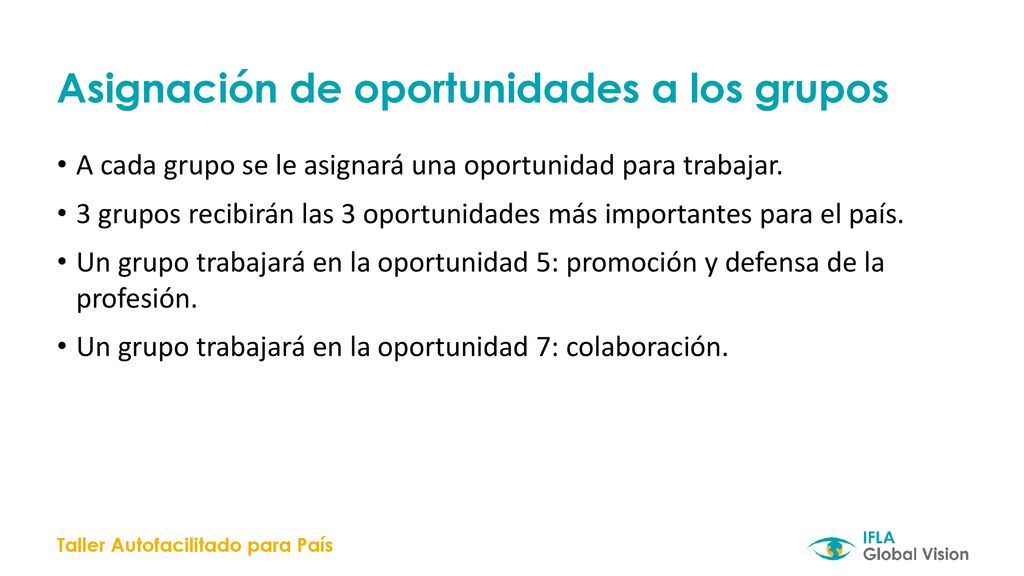 Asignación de oportunidades a los grupos

• A cada grupo se le asignará una oportunidad para trabajar.

• 3 grupos recibirán las 3 oportunidades más importantes para el país.

• Un grupo trabajará en la oportunidad 5: promoción y defensa de la profesión.

• Un grupo trabajará en la oportunidad 7: colaboración.

Taller Autofacilitado para País

IFLA Global Vision